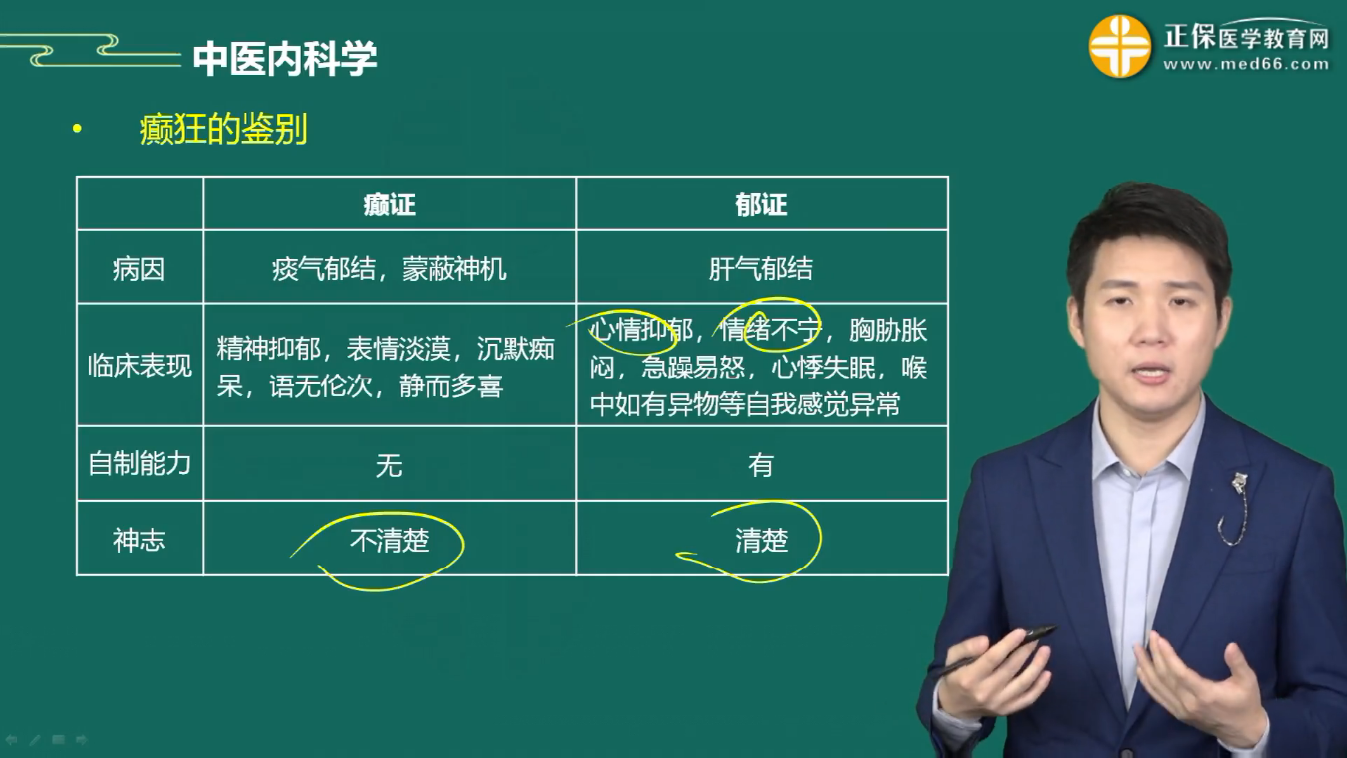 中医内科学

正保医学教育网
www.med66.com

• 癫狂的鉴别

|  | 癫证 | 郁证 |
|---|---|---|
| 病因 | 痰气郁结，蒙蔽神机 | 肝气郁结 |
| 临床表现 | 精神抑郁，表情淡漠，沉默痴呆，语无伦次，静而多喜 | 心情抑郁，情绪不宁，胸胁胀闷，急躁易怒，心悸失眠，喉中如有异物等自我感觉异常 |
| 自制能力 | 无 | 有 |
| 神志 | 不清楚 | 清楚 |